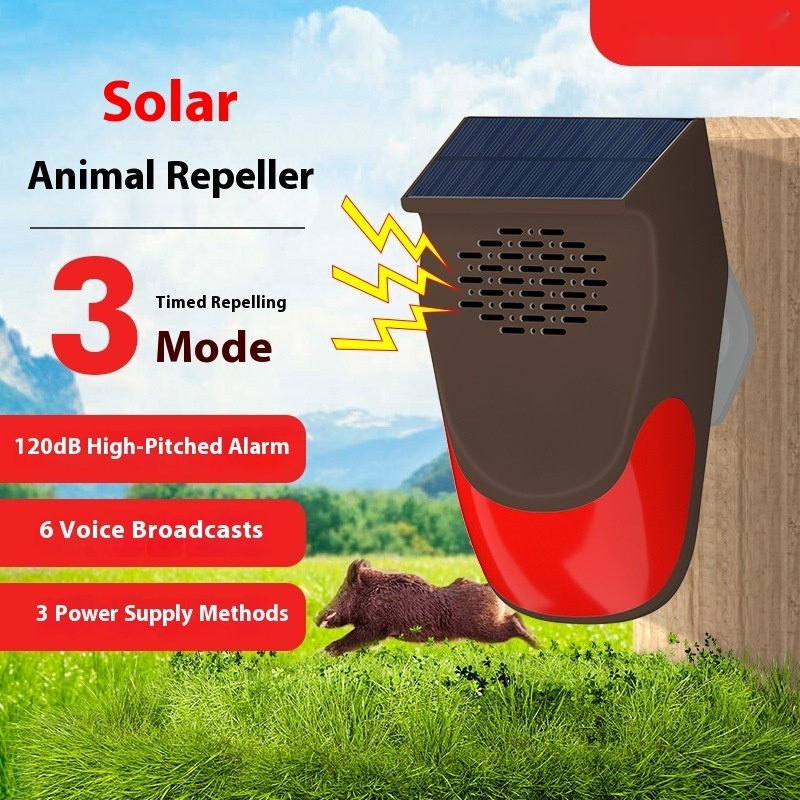 Solar
Animal Repeller

3 Timed Repelling
Mode

120dB High-Pitched Alarm

6 Voice Broadcasts

3 Power Supply Methods